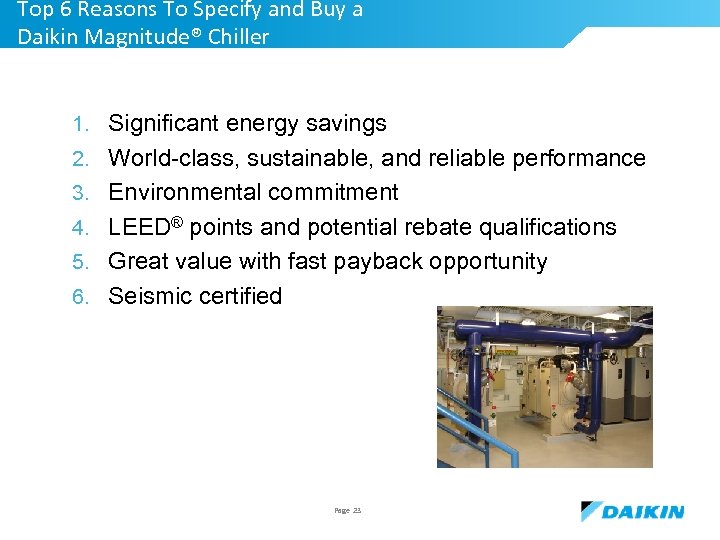 Top 6 Reasons To Specify and Buy a Daikin Magnitude® Chiller

1. Significant energy savings
2. World-class, sustainable, and reliable performance
3. Environmental commitment
4. LEED® points and potential rebate qualifications
5. Great value with fast payback opportunity
6. Seismic certified

Page 23

DAIKIN